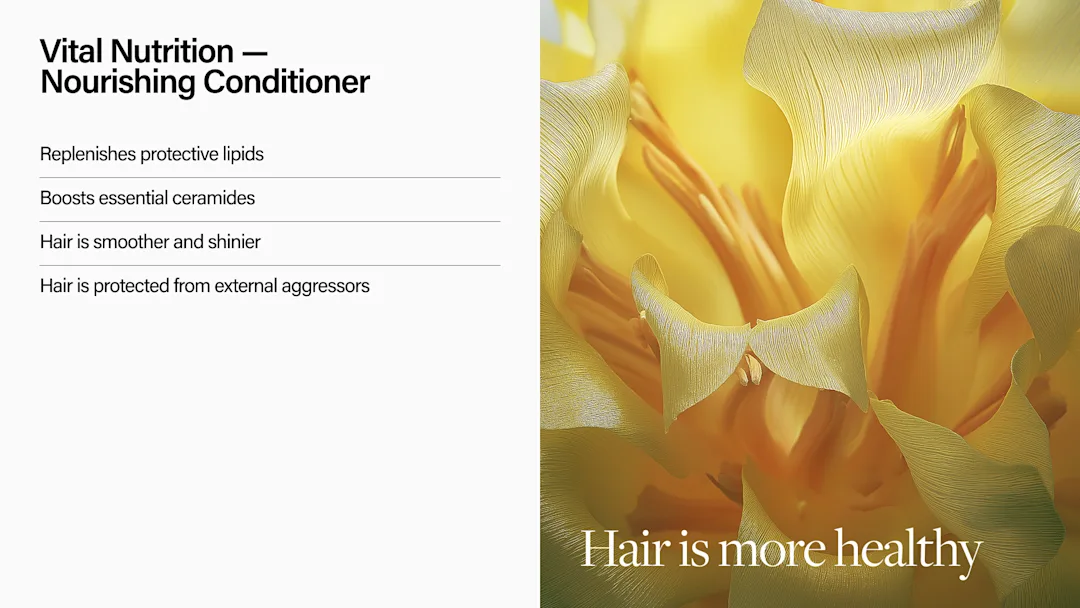 Vital Nutrition — Nourishing Conditioner

Replenishes protective lipids

Boosts essential ceramides

Hair is smoother and shinier

Hair is protected from external aggressors

Hair is more healthy